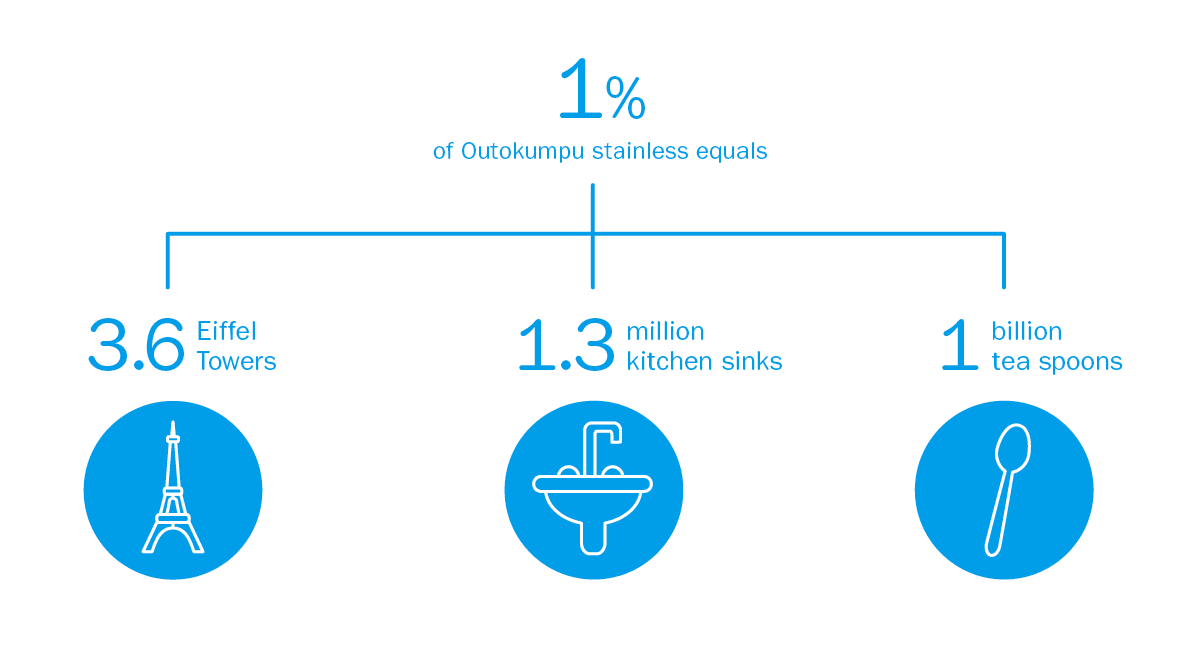 1%
of Outokumpu stainless equals

3.6 Eiffel Towers

1.3 million kitchen sinks

1 billion tea spoons